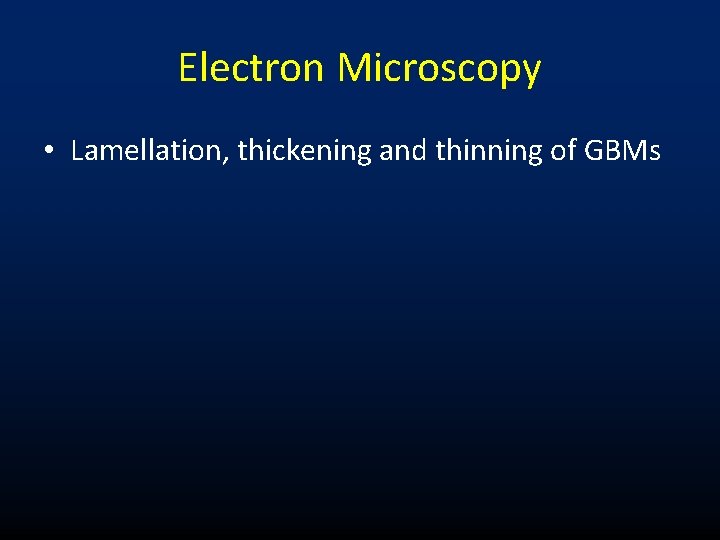 Electron Microscopy

• Lamellation, thickening and thinning of GBMs